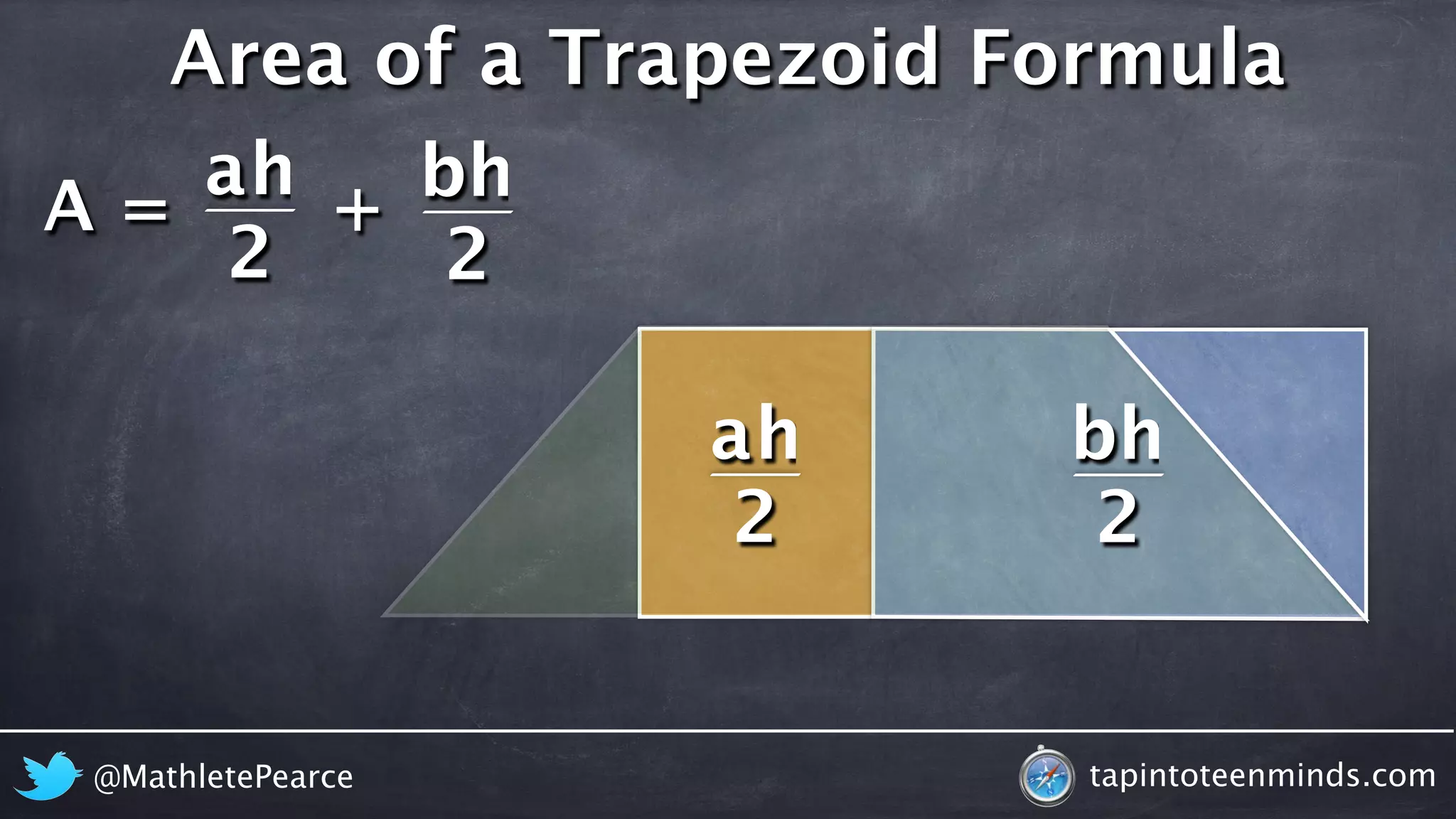 Area of a Trapezoid Formula

$A = \frac{ah}{2} + \frac{bh}{2}$

$\frac{ah}{2}$

$\frac{bh}{2}$

@MathletePearce

tapintoteenminds.com